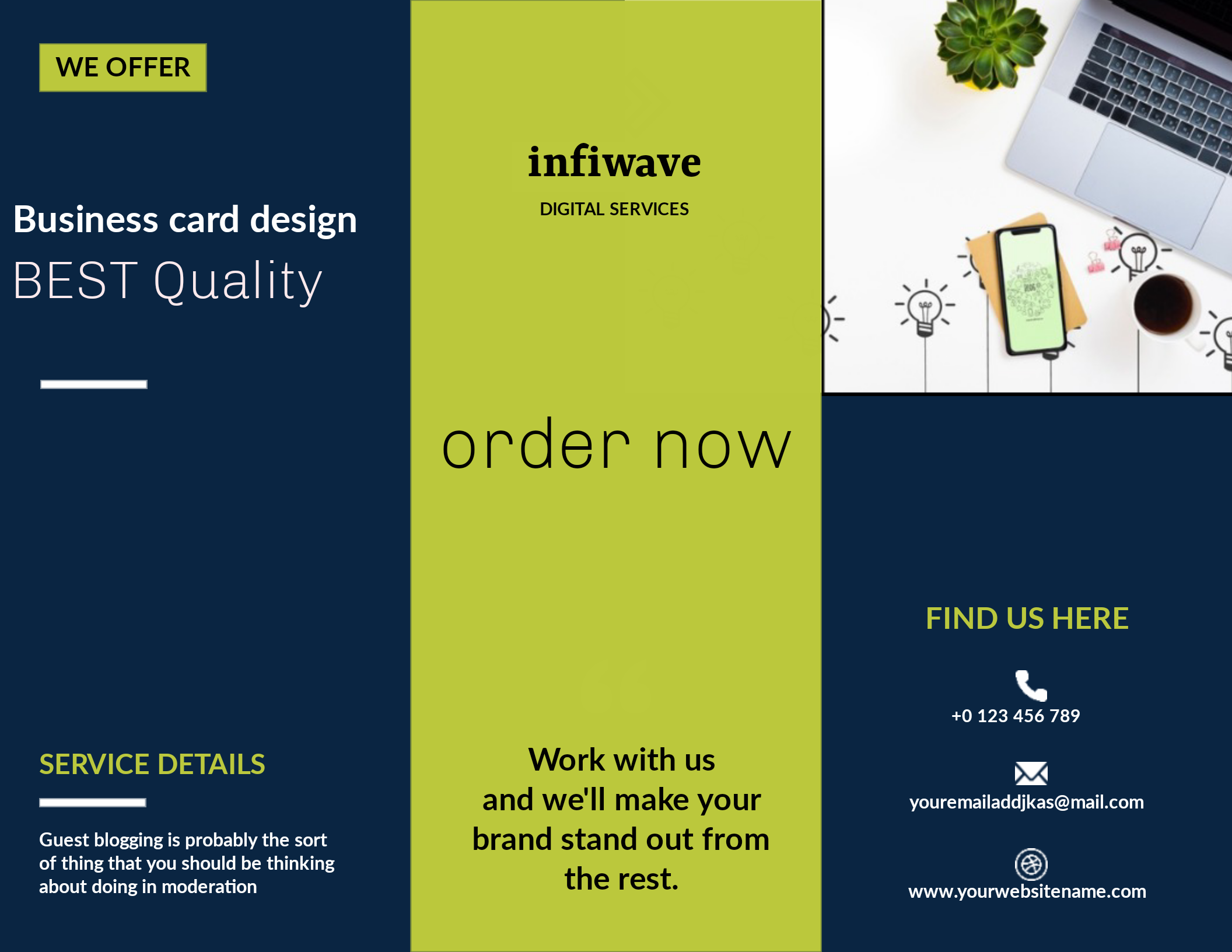 WE OFFER

Business card design
BEST Quality

SERVICE DETAILS

Guest blogging is probably the sort of thing that you should be thinking about doing in moderation

infiwave
DIGITAL SERVICES

order now

Work with us and we'll make your brand stand out from the rest.

FIND US HERE

+0 123 456 789

youremailaddjkas@mail.com

www.yourwebsitename.com